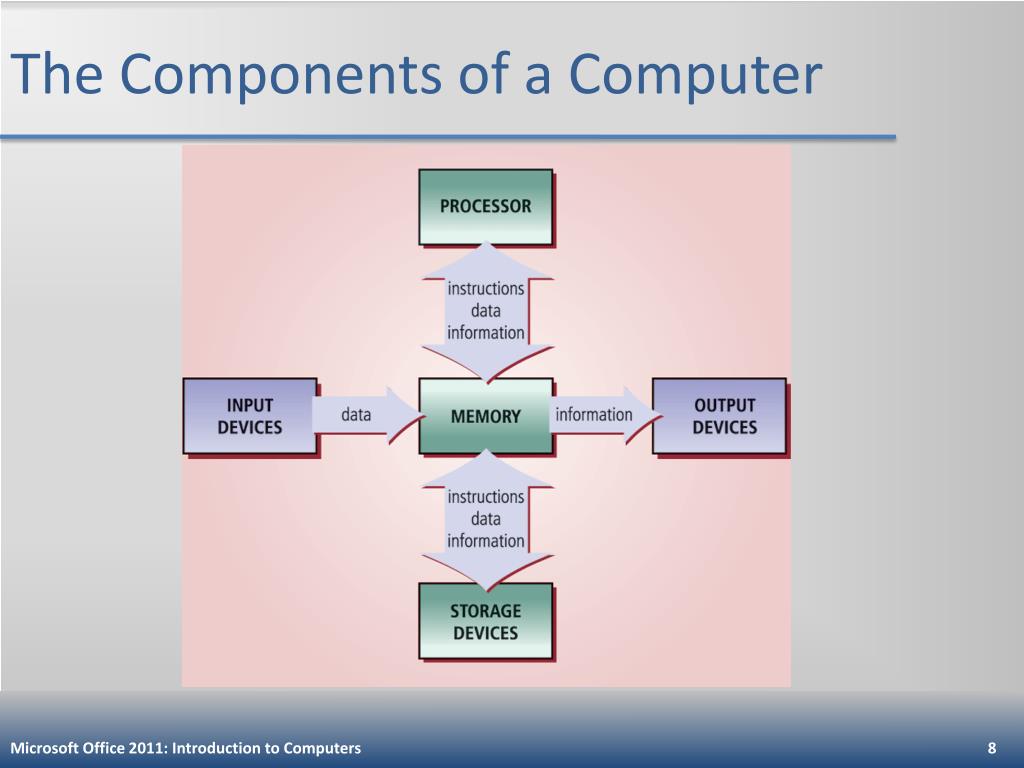 The Components of a Computer

PROCESSOR

instructions
data
information

INPUT DEVICES

data

MEMORY

information

OUTPUT DEVICES

instructions
data
information

STORAGE DEVICES

Microsoft Office 2011: Introduction to Computers

8